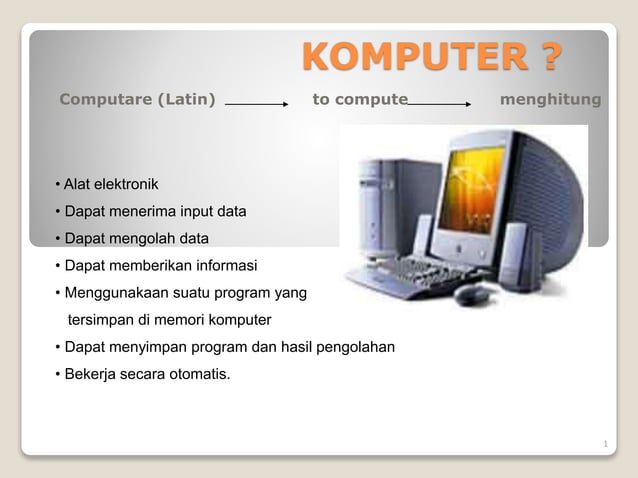 KOMPUTER ?

Computare (Latin) → to compute → menghitung

• Alat elektronik
• Dapat menerima input data
• Dapat mengolah data
• Dapat memberikan informasi
• Menggunakaan suatu program yang tersimpan di memori komputer
• Dapat menyimpan program dan hasil pengolahan
• Bekerja secara otomatis.

1